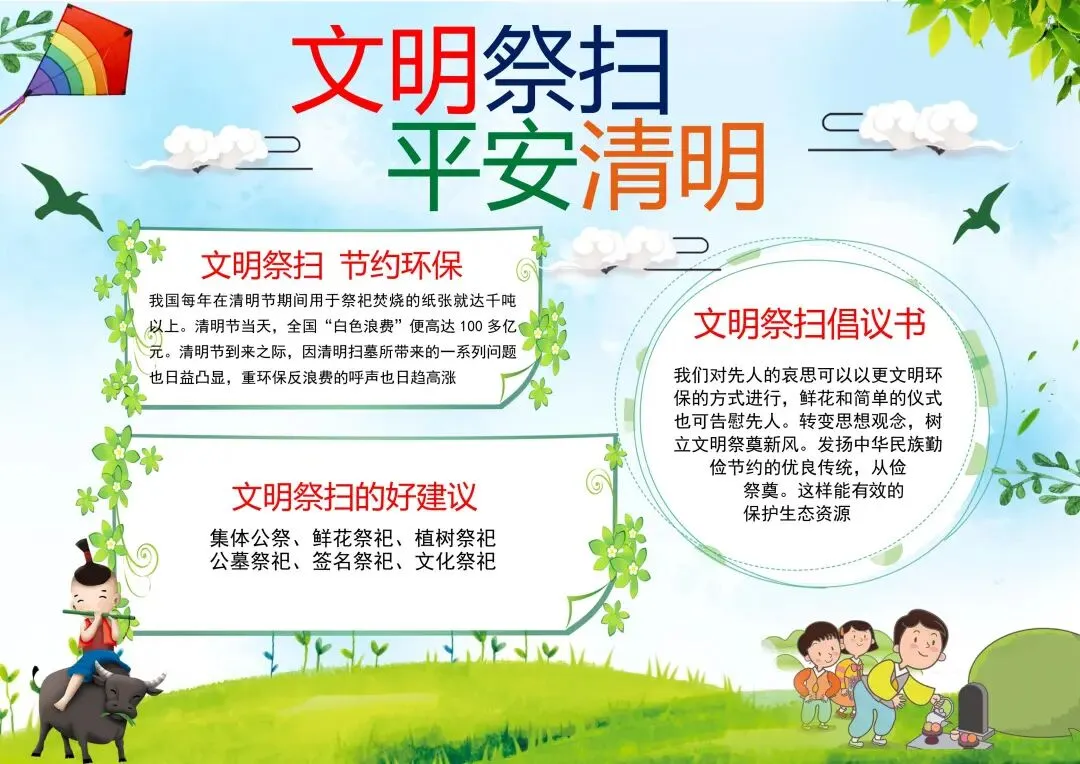 文明祭扫
平安清明

文明祭扫 节约环保

我国每年在清明节期间用于祭祀焚烧的纸张就达千吨以上。清明节当天，全国“白色浪费”便高达 100 多亿元。清明节到来之际，因清明扫墓所带来的一系列问题也日益凸显，重环保反浪费的呼声也日趋高涨

文明祭扫的好建议

集体公祭、鲜花祭祀、植树祭祀
公墓祭祀、签名祭祀、文化祭祀

文明祭扫倡议书

我们对先人的哀思可以以更文明环保的方式进行，鲜花和简单的仪式也可告慰先人。转变思想观念，树立文明祭奠新风。发扬中华民族勤俭节约的优良传统，从俭祭奠。这样能有效的保护生态资源